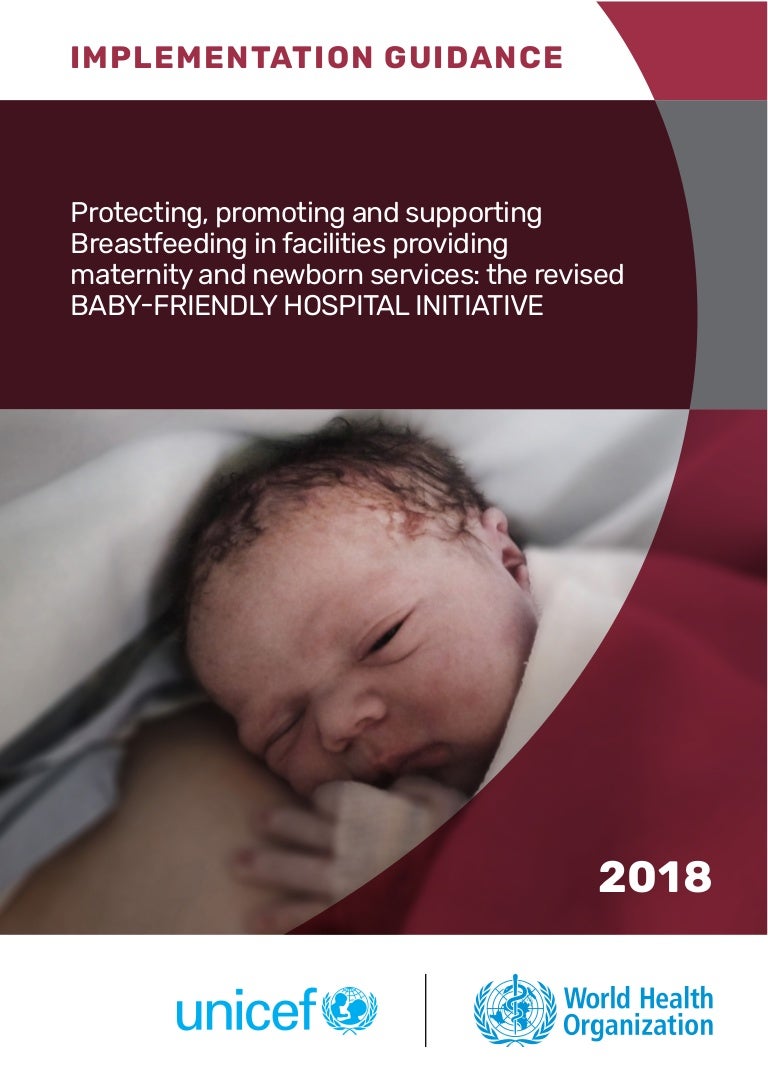 IMPLEMENTATION GUIDANCE

Protecting, promoting and supporting Breastfeeding in facilities providing maternity and newborn services: the revised BABY-FRIENDLY HOSPITAL INITIATIVE

2018

unicef

World Health Organization